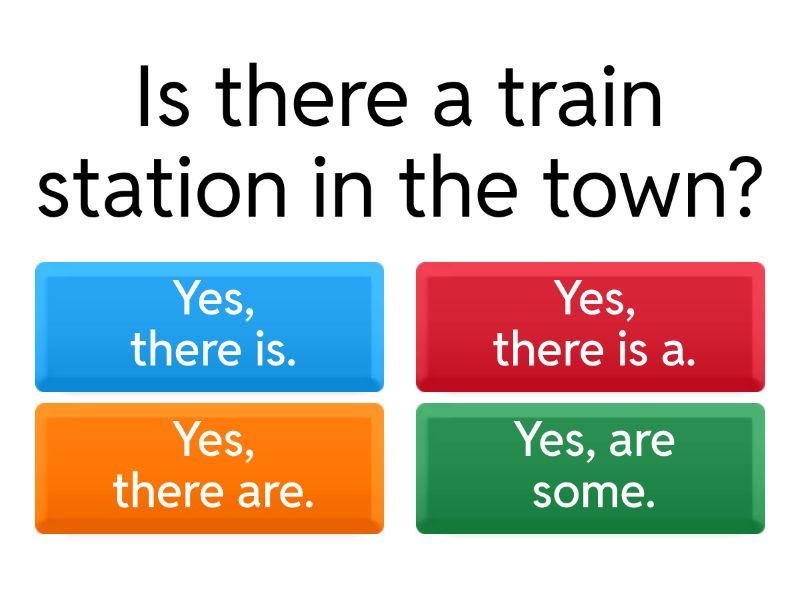 Is there a train station in the town?

Yes, there is.

Yes, there is a.

Yes, there are.

Yes, are some.